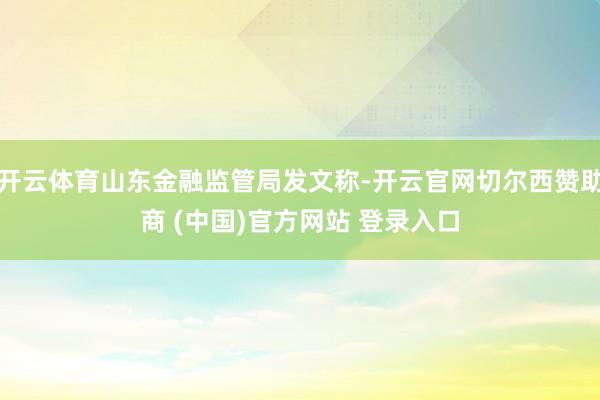 开云体育山东金融监管局发文称-开云官网切尔西赞助商 (中国)官方网站 登录入口